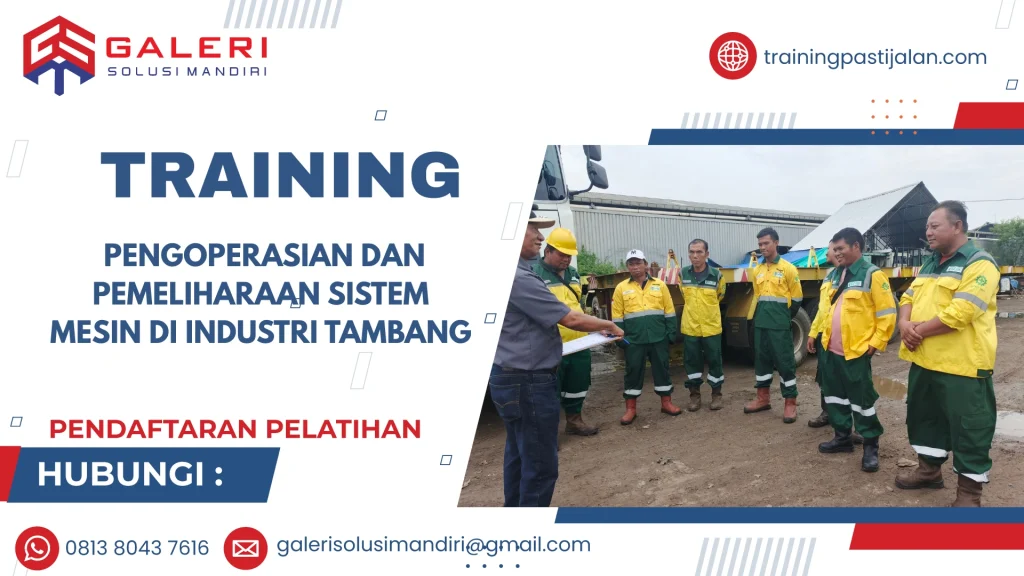 GALERI
SOLUSI MANDIRI

trainingpastijalan.com

TRAINING

PENGOPERASIAN DAN PEMELIHARAAN SISTEM MESIN DI INDUSTRI TAMBANG

PENDAFTARAN PELATIHAN

HUBUNGI :

0813 8043 7616

galerisolusimandiri@gmail.com